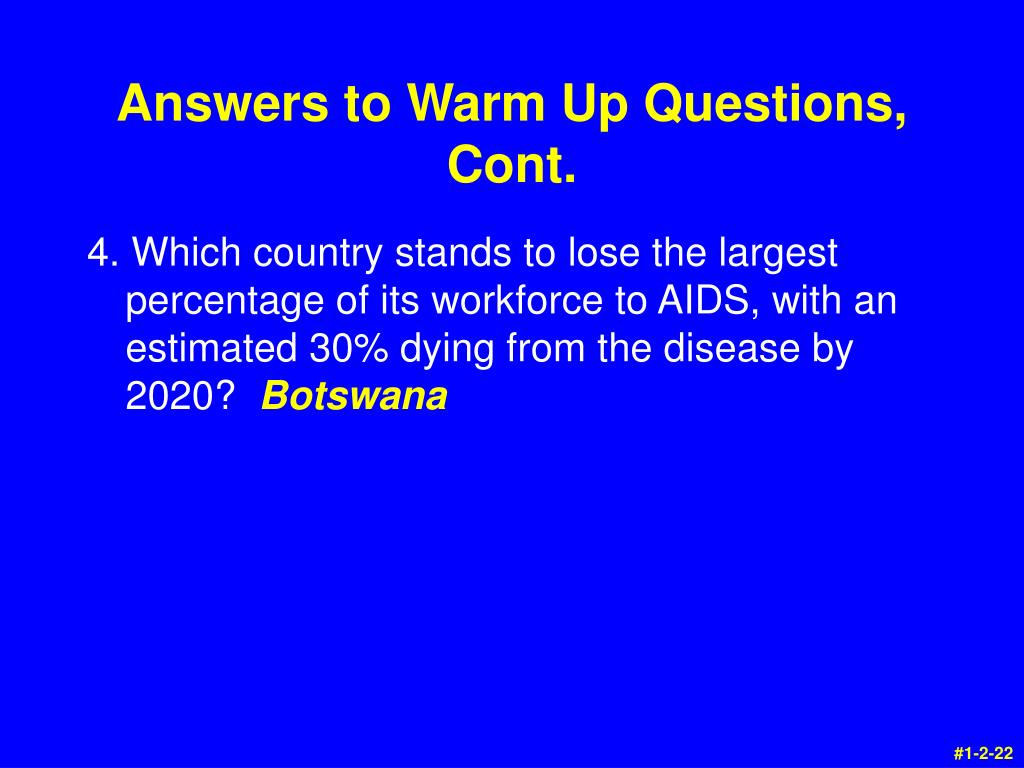 Answers to Warm Up Questions, Cont.

4. Which country stands to lose the largest percentage of its workforce to AIDS, with an estimated 30% dying from the disease by 2020? Botswana

#1-2-22